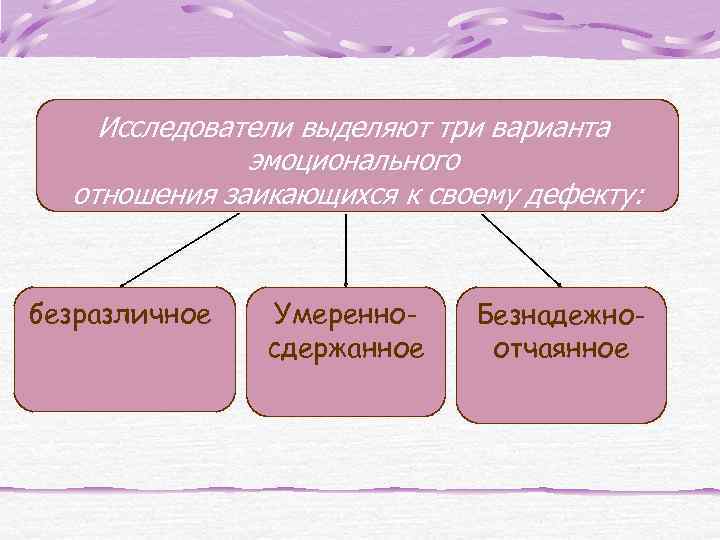 Исследователи выделяют три варианта эмоционального отношения заикающихся к своему дефекту:

безразличное

Умеренно-сдержанное

Безнадежно-отчаянное